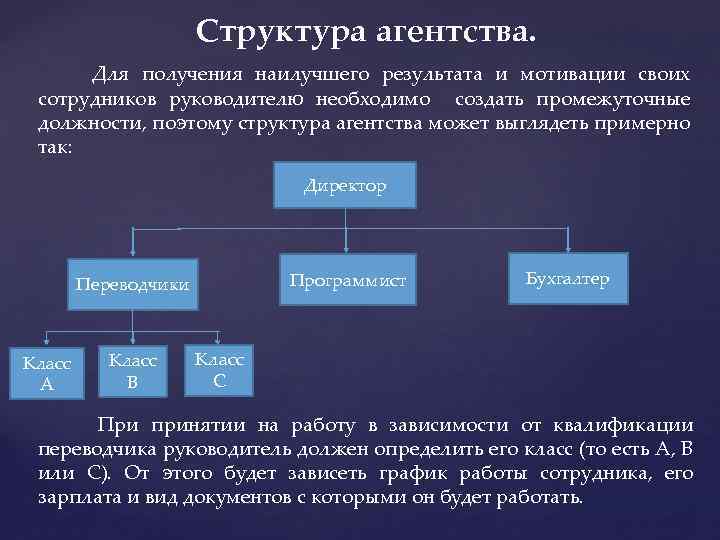 Структура агентства.

Для получения наилучшего результата и мотивации своих сотрудников руководителю необходимо создать промежуточные должности, поэтому структура агентства может выглядеть примерно так:

Директор

Переводчики

Программист

Бухгалтер

Класс А

Класс В

Класс С

При принятии на работу в зависимости от квалификации переводчика руководитель должен определить его класс (то есть А, В или С). От этого будет зависеть график работы сотрудника, его зарплата и вид документов с которыми он будет работать.